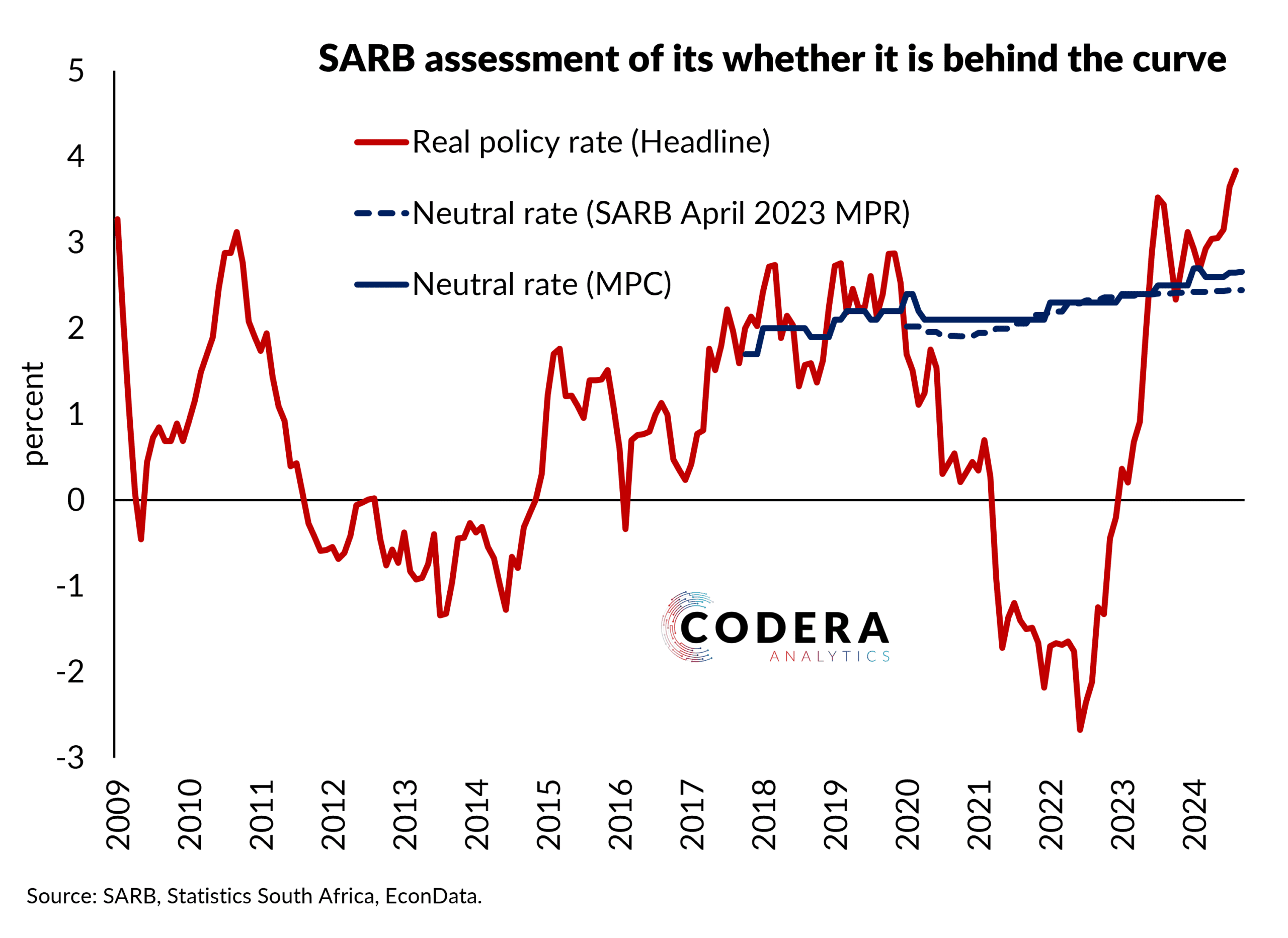 SARB assessment of its whether it is behind the curve

Real policy rate (Headline)
Neutral rate (SARB April 2023 MPR)
Neutral rate (MPC)

percent

5
4
3
2
1
0
-1
-2
-3

2009
2010
2011
2012
2013
2014
2015
2016
2017
2018
2019
2020
2021
2022
2023
2024

CODERA
ANALYTICS

Source: SARB, Statistics South Africa, EconData.